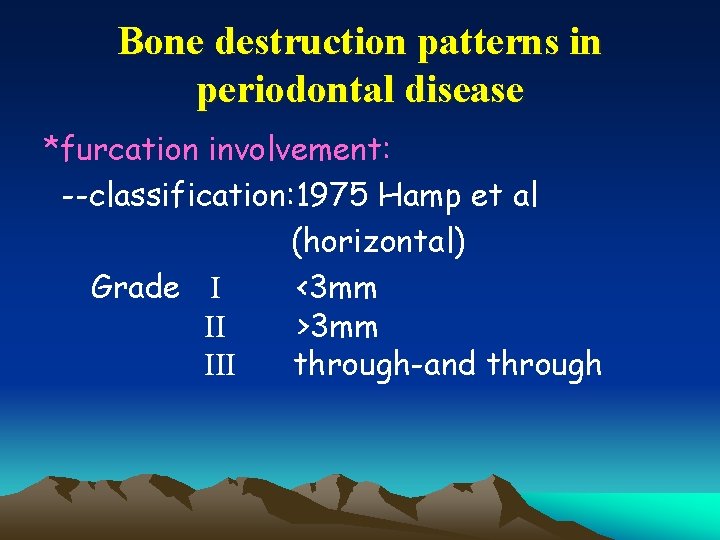 Bone destruction patterns in periodontal disease

*furcation involvement:

--classification:1975 Hamp et al
(horizontal)

Grade I <3mm
II >3mm
III through-and through